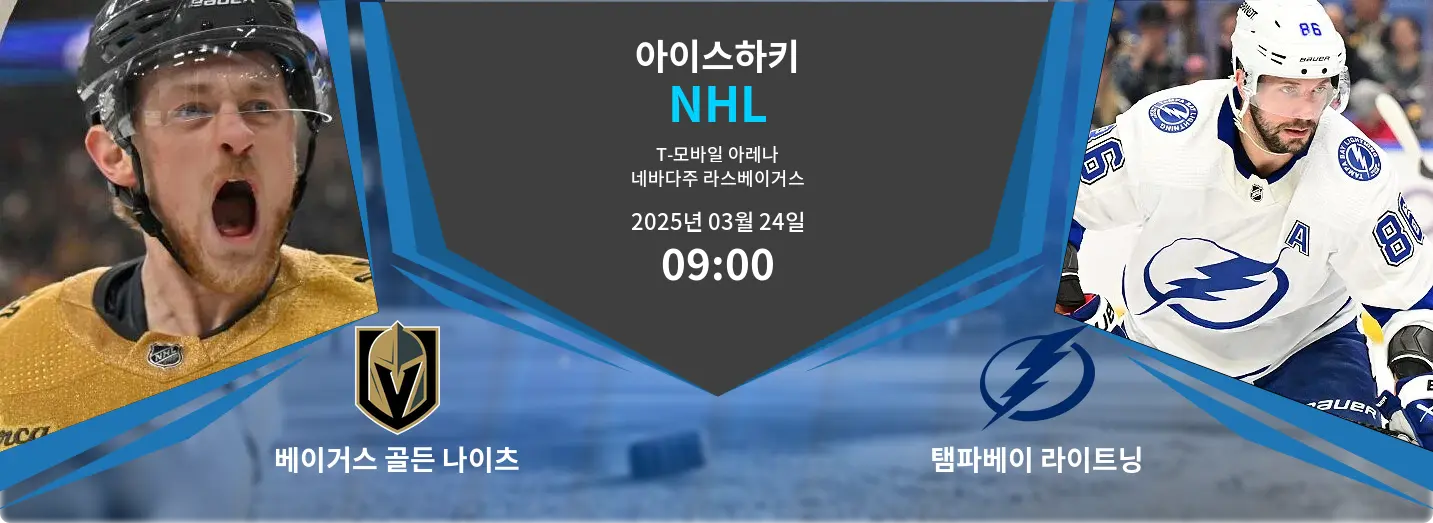 아이스하키
NHL
T-모바일 아레나
네바다주 라스베이거스
2025년 03월 24일
09:00

베이거스 골든 나이츠

탬파베이 라이트닝